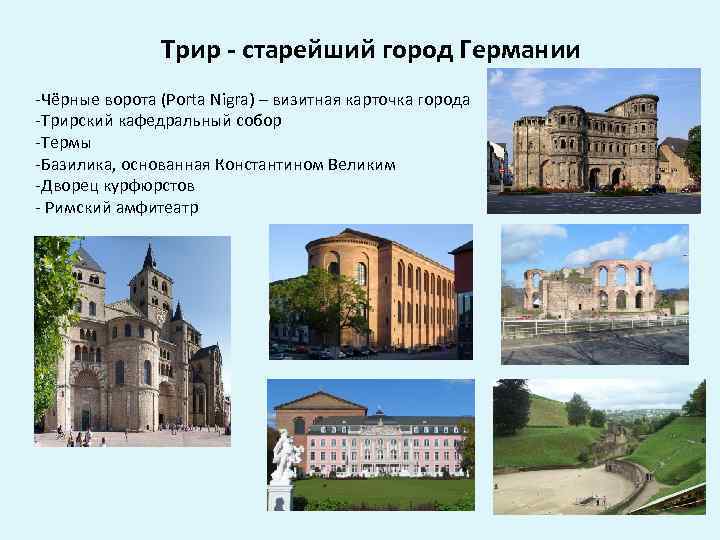 Трир - старейший город Германии

-Чёрные ворота (Porta Nigra) – визитная карточка города
-Трирский кафедральный собор
-Термы
-Базилика, основанная Константином Великим
-Дворец курфюрстов
- Римский амфитеатр